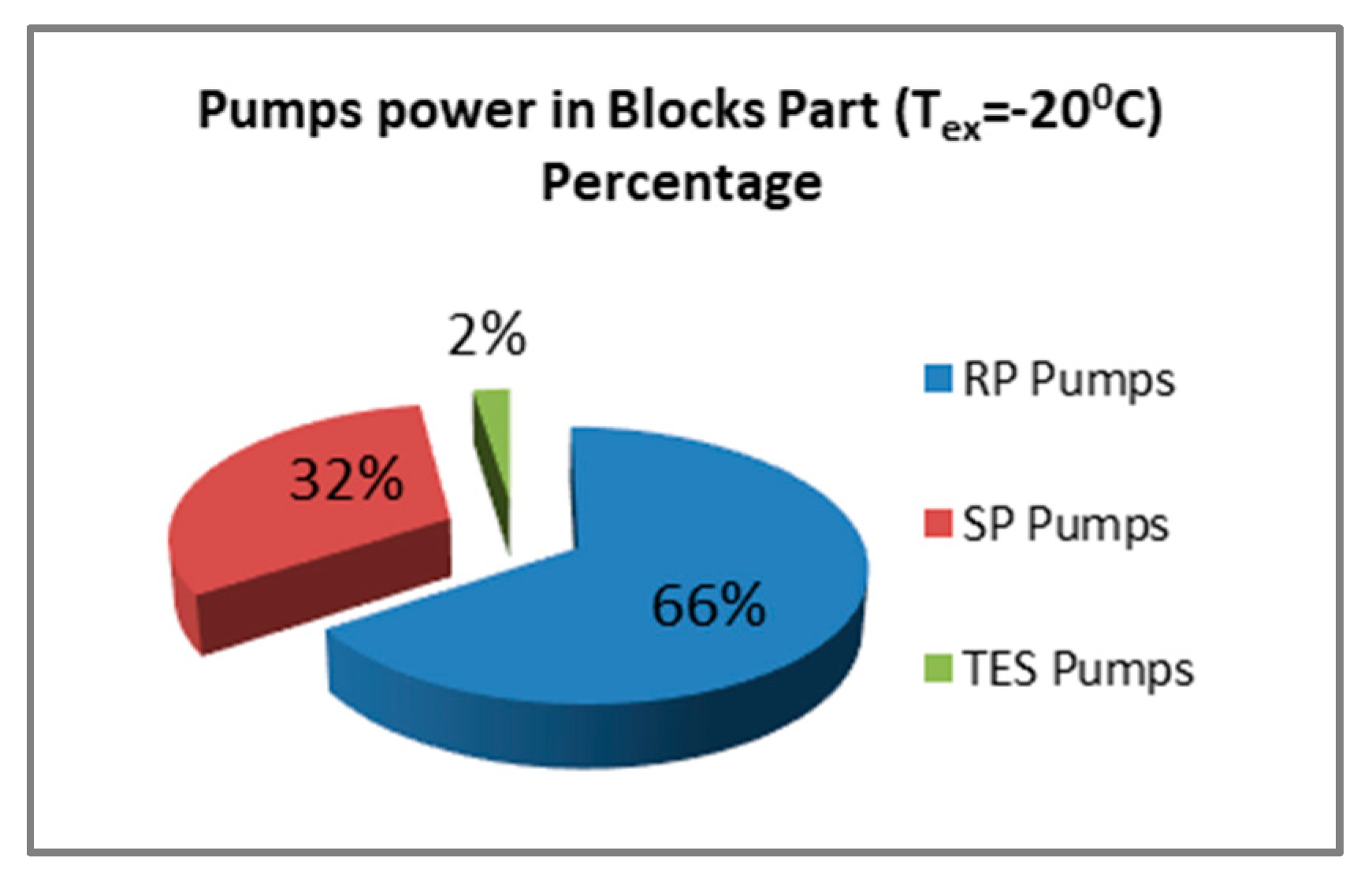 Pumps power in Blocks Part ($T_{ex}$=-20$^0$C) Percentage

2%

32%

66%

RP Pumps

SP Pumps

TES Pumps